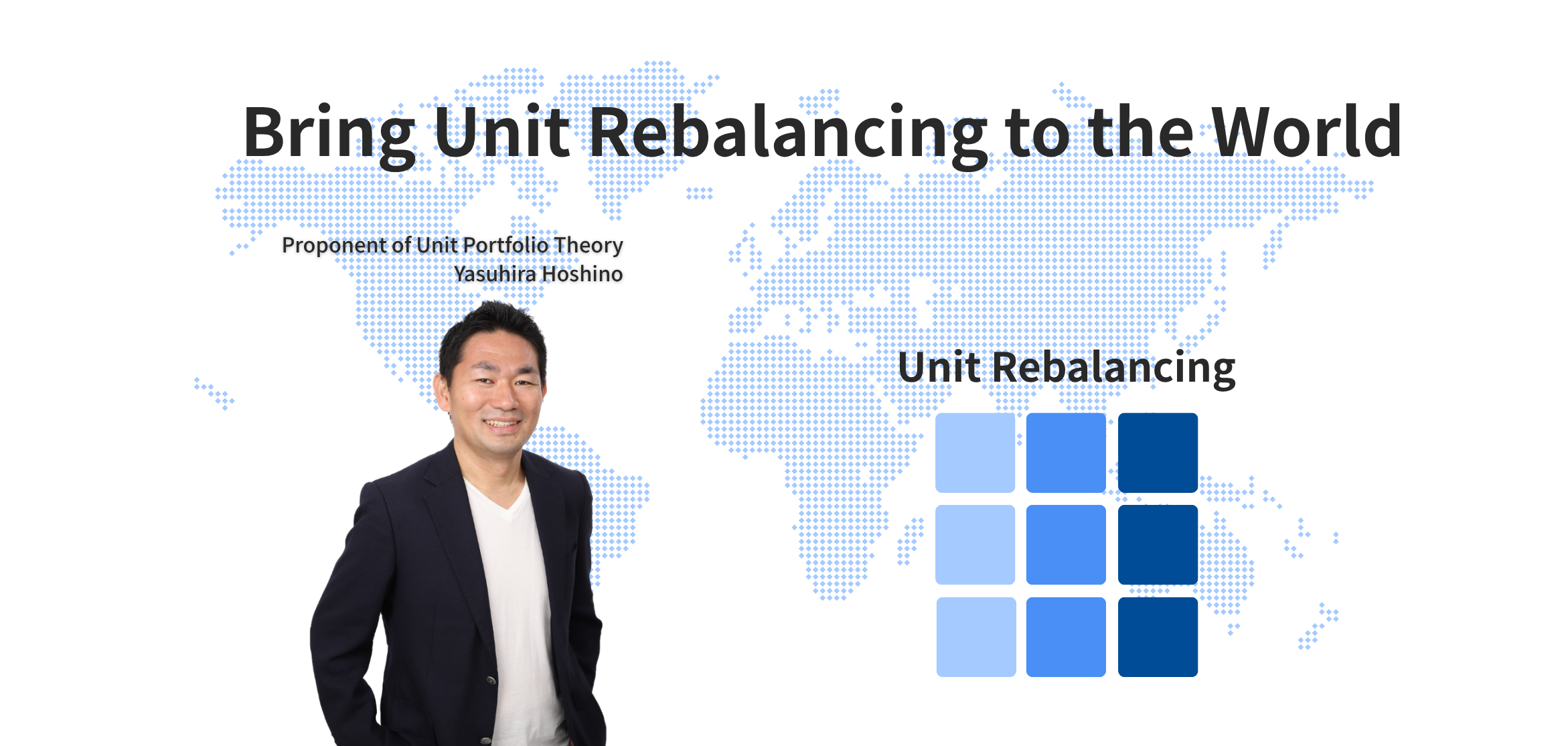 Bring Unit Rebalancing to the World

Proponent of Unit Portfolio Theory
Yasuhira Hoshino

Unit Rebalancing